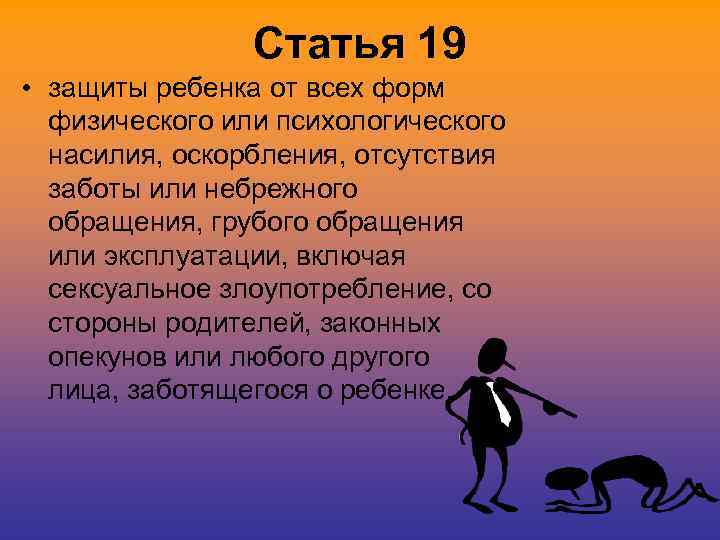 Статья 19

• защиты ребенка от всех форм физического или психологического насилия, оскорбления, отсутствия заботы или небрежного обращения, грубого обращения или эксплуатации, включая сексуальное злоупотребление, со стороны родителей, законных опекунов или любого другого лица, заботящегося о ребенке.